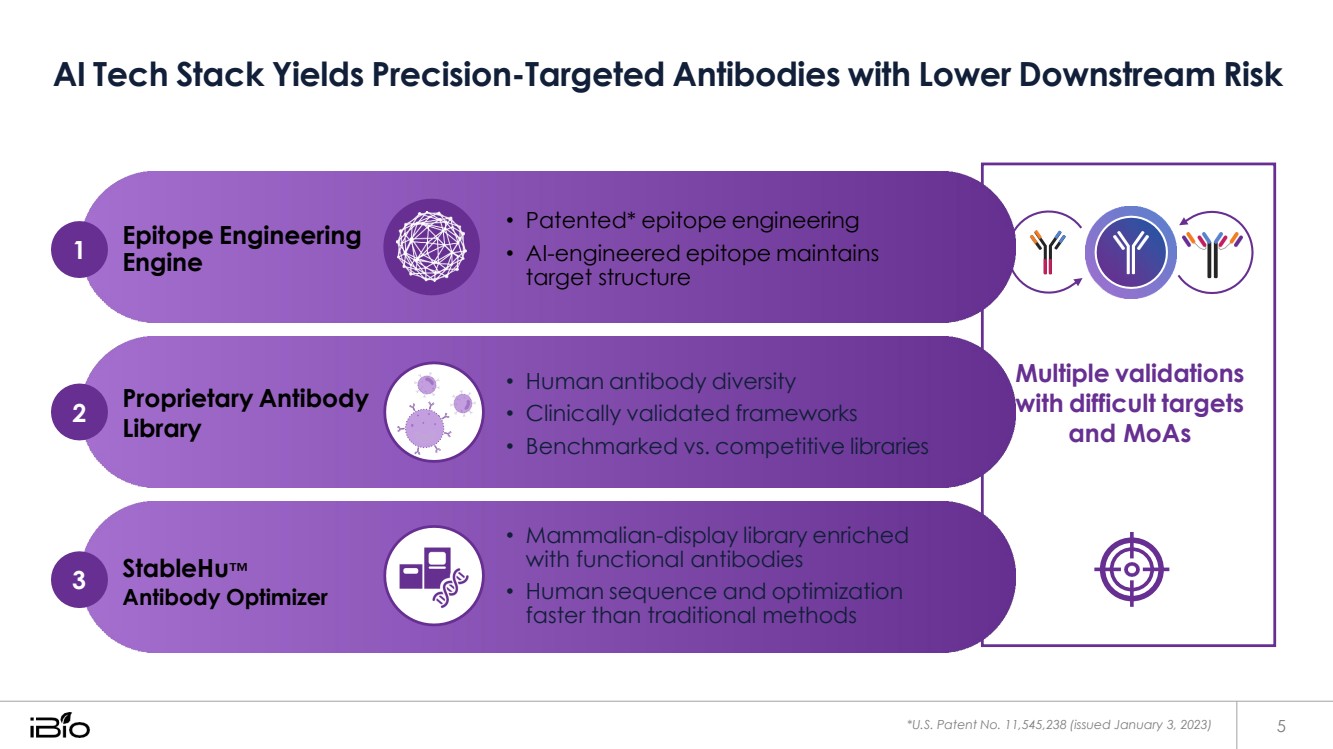 AI Tech Stack Yields Precision-Targeted Antibodies with Lower Downstream Risk

1 Epitope Engineering Engine

• Patented* epitope engineering
• AI-engineered epitope maintains target structure

2 Proprietary Antibody Library

• Human antibody diversity
• Clinically validated frameworks
• Benchmarked vs. competitive libraries

3 StableHu™ Antibody Optimizer

• Mammalian-display library enriched with functional antibodies
• Human sequence and optimization faster than traditional methods

Multiple validations with difficult targets and MoAs

iBio

*U.S. Patent No. 11,545,238 (issued January 3, 2023)

5